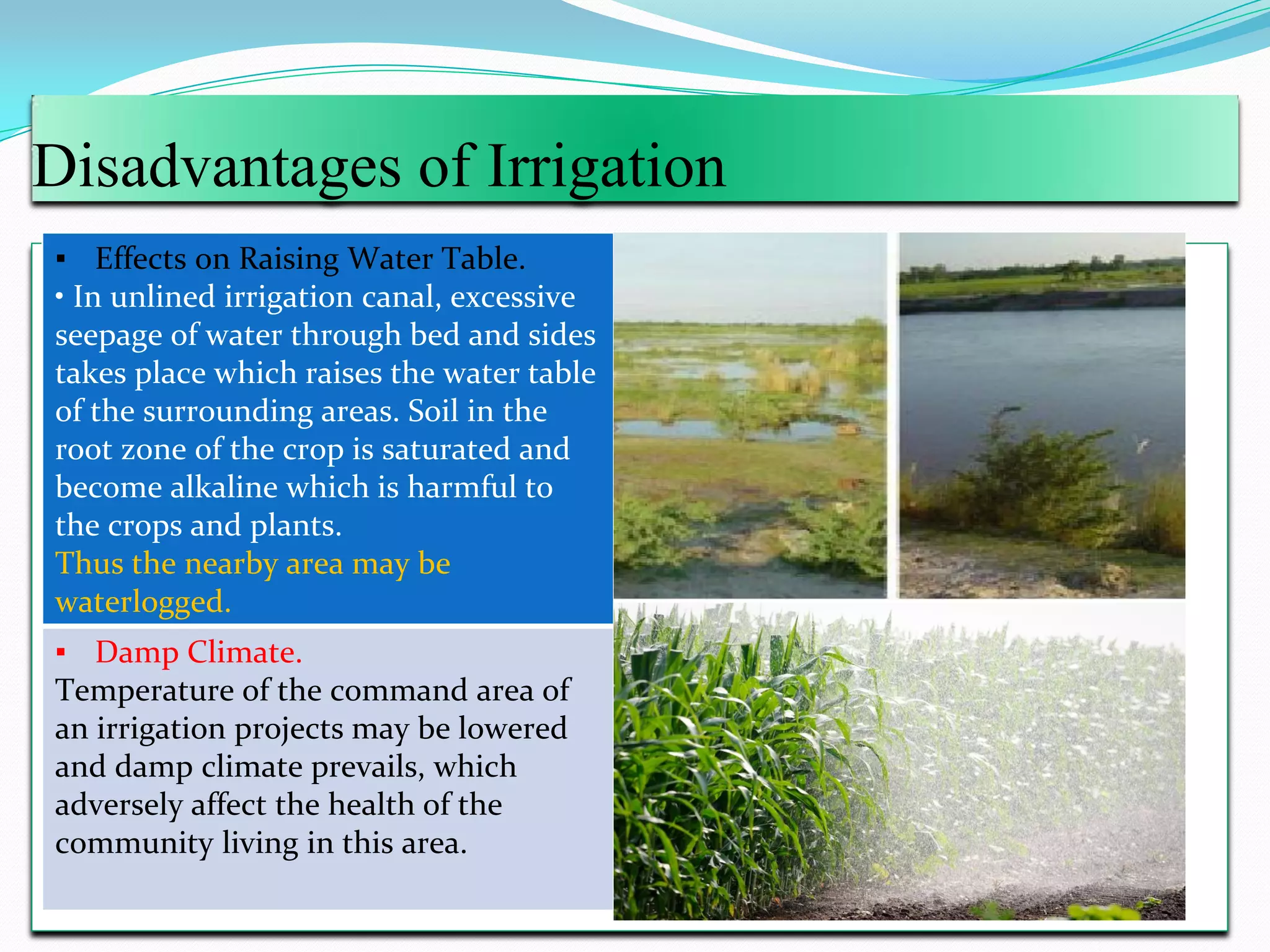 Disadvantages of Irrigation

▪ Effects on Raising Water Table.
• In unlined irrigation canal, excessive seepage of water through bed and sides takes place which raises the water table of the surrounding areas. Soil in the root zone of the crop is saturated and become alkaline which is harmful to the crops and plants.
Thus the nearby area may be waterlogged.

▪ Damp Climate.
Temperature of the command area of an irrigation projects may be lowered and damp climate prevails, which adversely affect the health of the community living in this area.